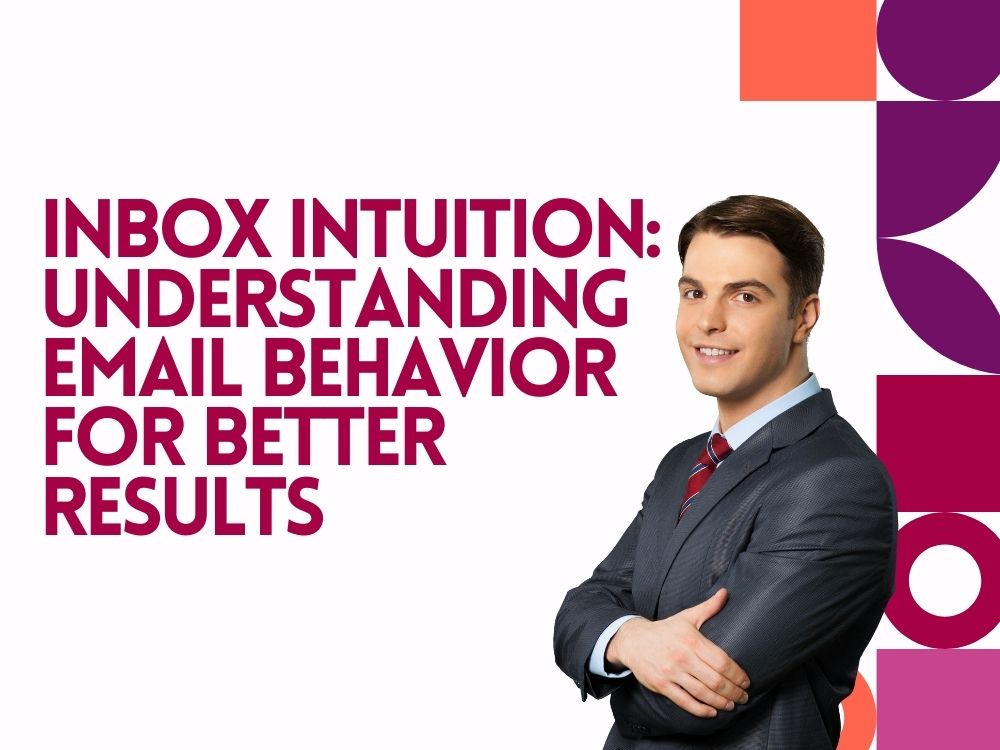 INBOX INTUITION: UNDERSTANDING EMAIL BEHAVIOR FOR BETTER RESULTS